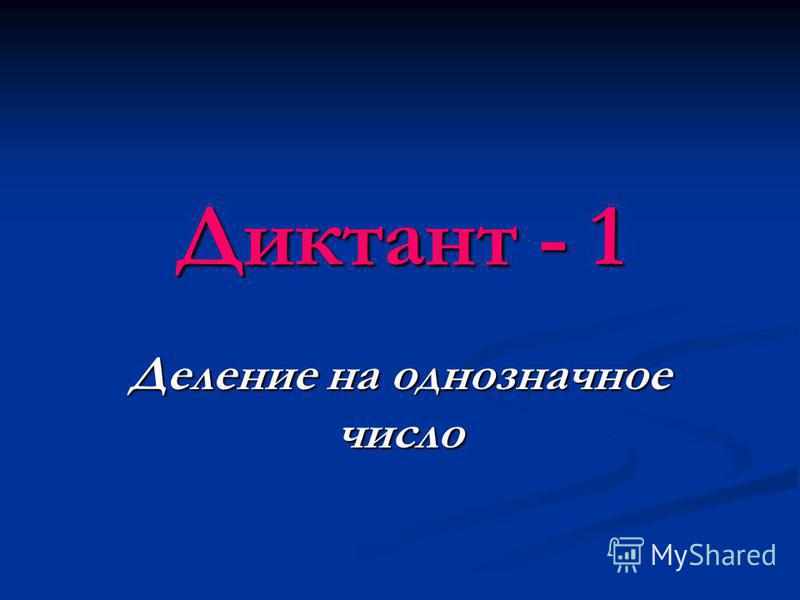 Диктант - 1

Деление на однозначное число

MyShared